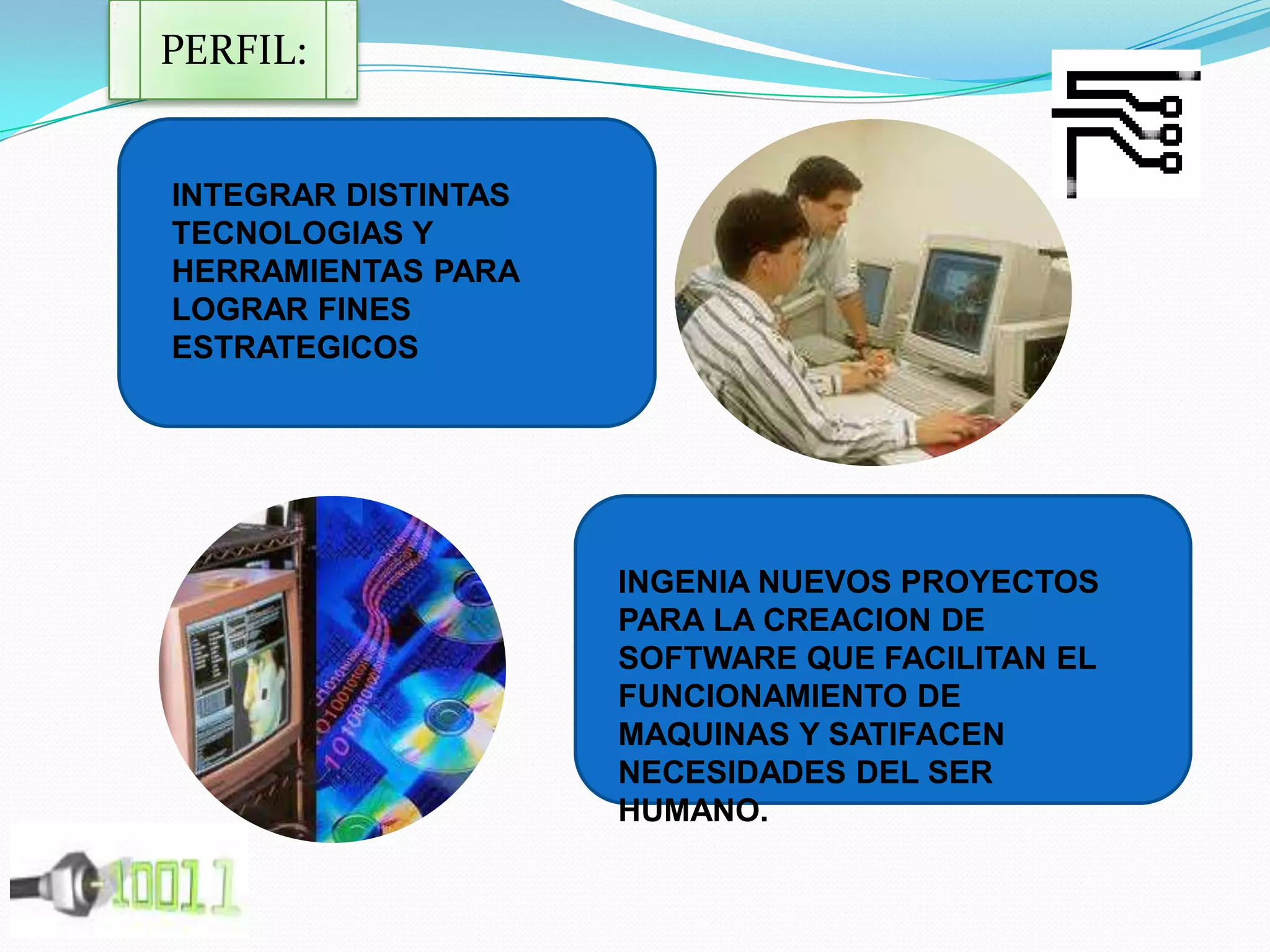 PERFIL:

INTEGRAR DISTINTAS TECNOLOGIAS Y HERRAMIENTAS PARA LOGRAR FINES ESTRATEGICOS

INGENIA NUEVOS PROYECTOS PARA LA CREACION DE SOFTWARE QUE FACILITAN EL FUNCIONAMIENTO DE MAQUINAS Y SATIFACEN NECESIDADES DEL SER HUMANO.

10011